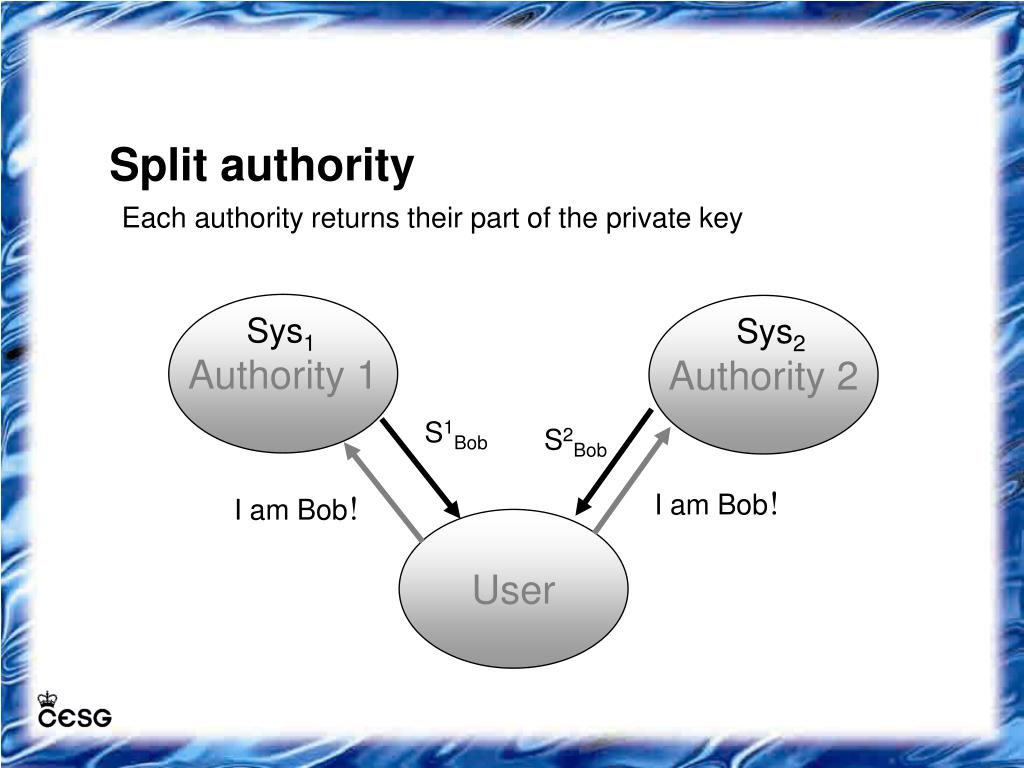 Split authority

Each authority returns their part of the private key

$Sys_1$
Authority 1

$Sys_2$
Authority 2

$S^1_{Bob}$

$S^2_{Bob}$

I am Bob!

I am Bob!

User

CESG